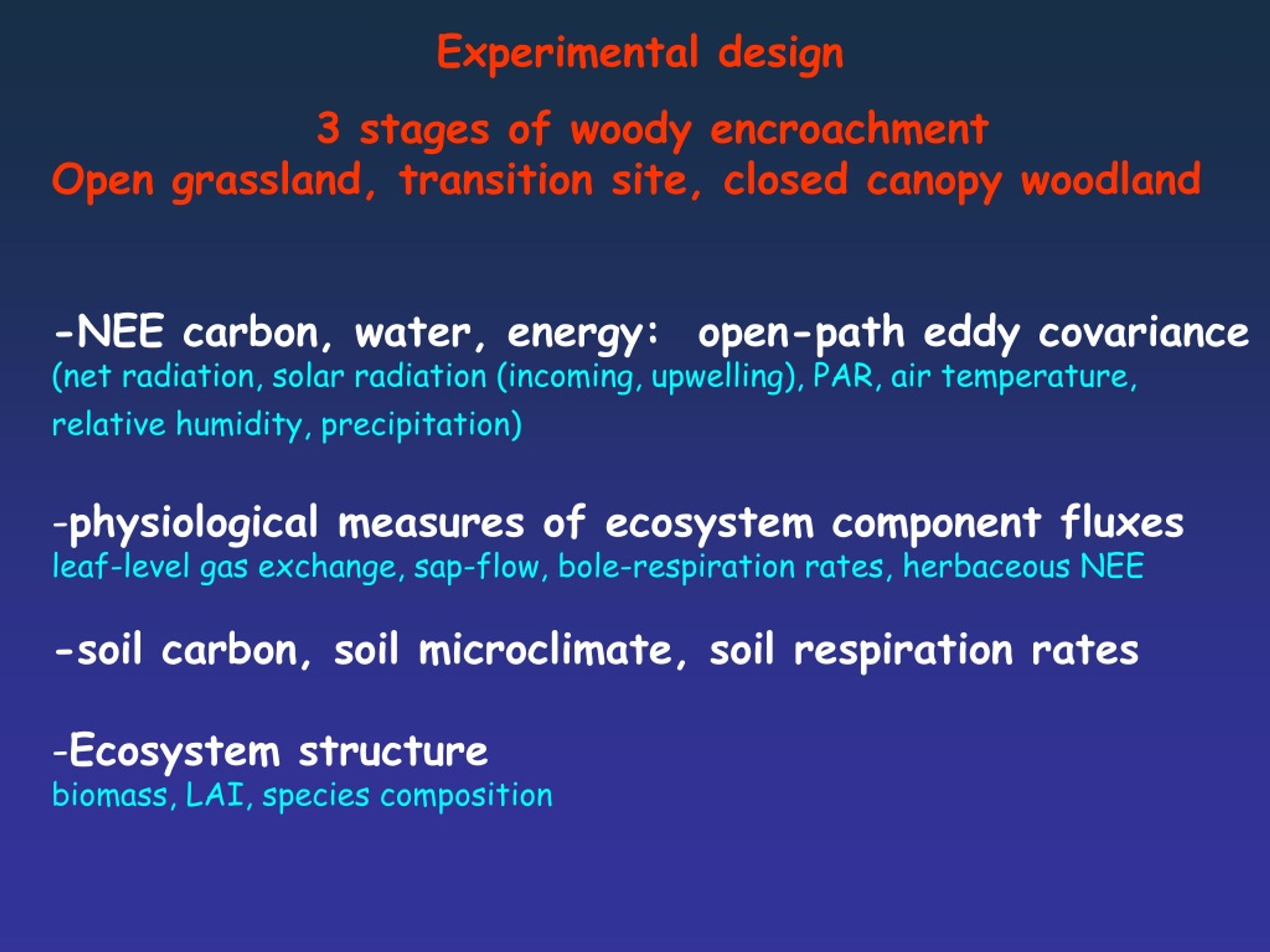 Experimental design

3 stages of woody encroachment
Open grassland, transition site, closed canopy woodland

-NEE carbon, water, energy: open-path eddy covariance
(net radiation, solar radiation (incoming, upwelling), PAR, air temperature, relative humidity, precipitation)

-physiological measures of ecosystem component fluxes
leaf-level gas exchange, sap-flow, bole-respiration rates, herbaceous NEE

-soil carbon, soil microclimate, soil respiration rates

-Ecosystem structure
biomass, LAI, species composition